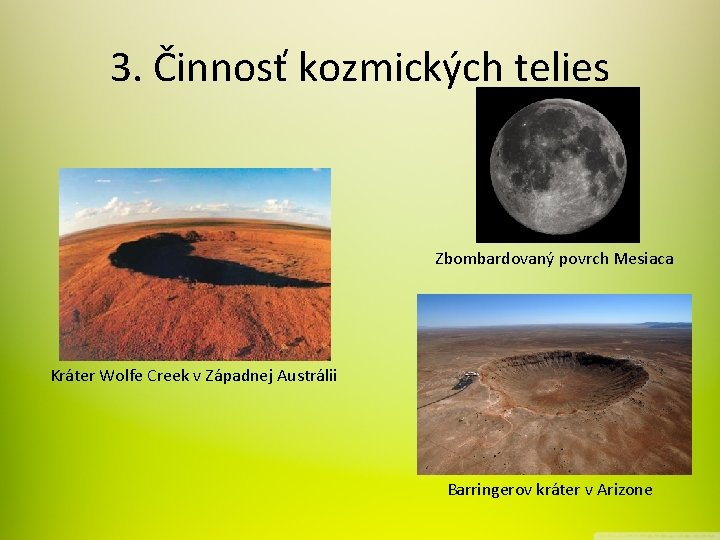 3. Činnosť kozmických telies

Zbombardovaný povrch Mesiaca

Kráter Wolfe Creek v Západnej Austrálii

Barringerov kráter v Arizone